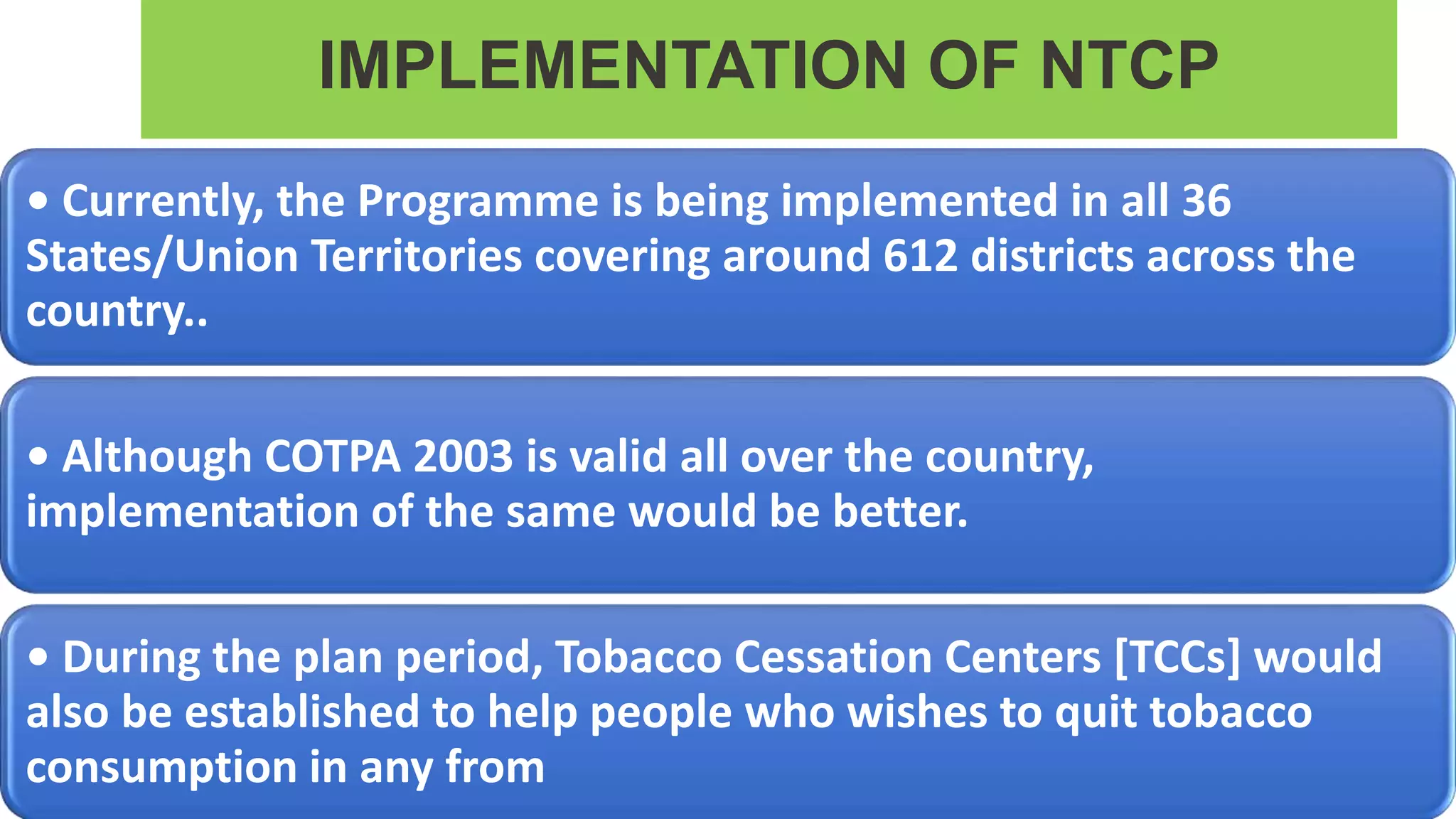 IMPLEMENTATION OF NTCP

• Currently, the Programme is being implemented in all 36 States/Union Territories covering around 612 districts across the country..

• Although COTPA 2003 is valid all over the country, implementation of the same would be better.

• During the plan period, Tobacco Cessation Centers [TCCs] would also be established to help people who wishes to quit tobacco consumption in any from